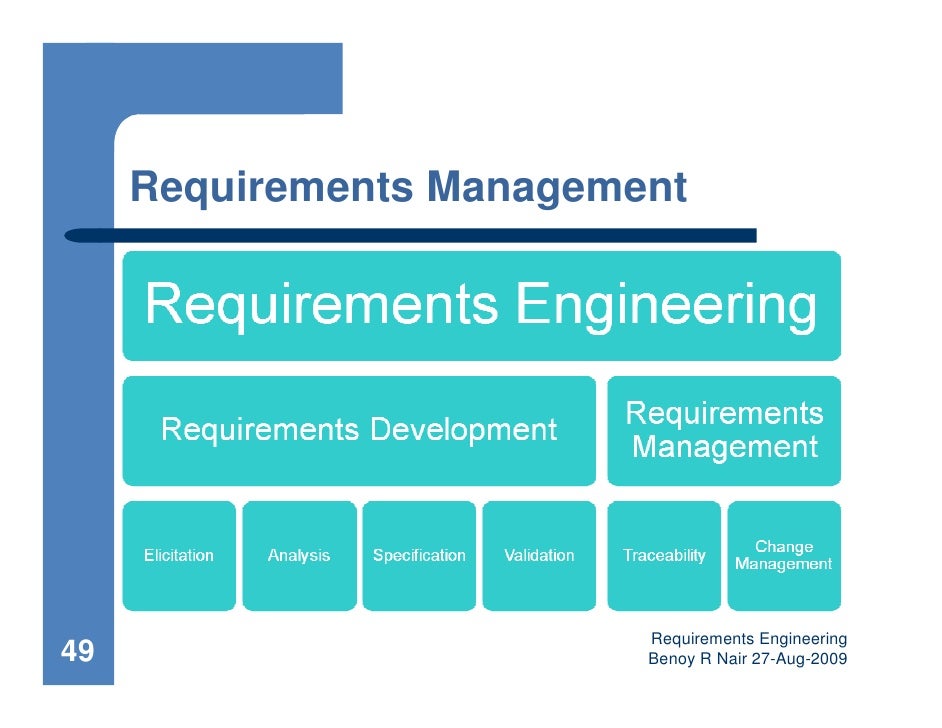 Requirements Management

Requirements Engineering

Requirements Development

Requirements Management

Elicitation

Analysis

Specification

Validation

Traceability

Change Management

49

Requirements Engineering
Benoy R Nair 27-Aug-2009